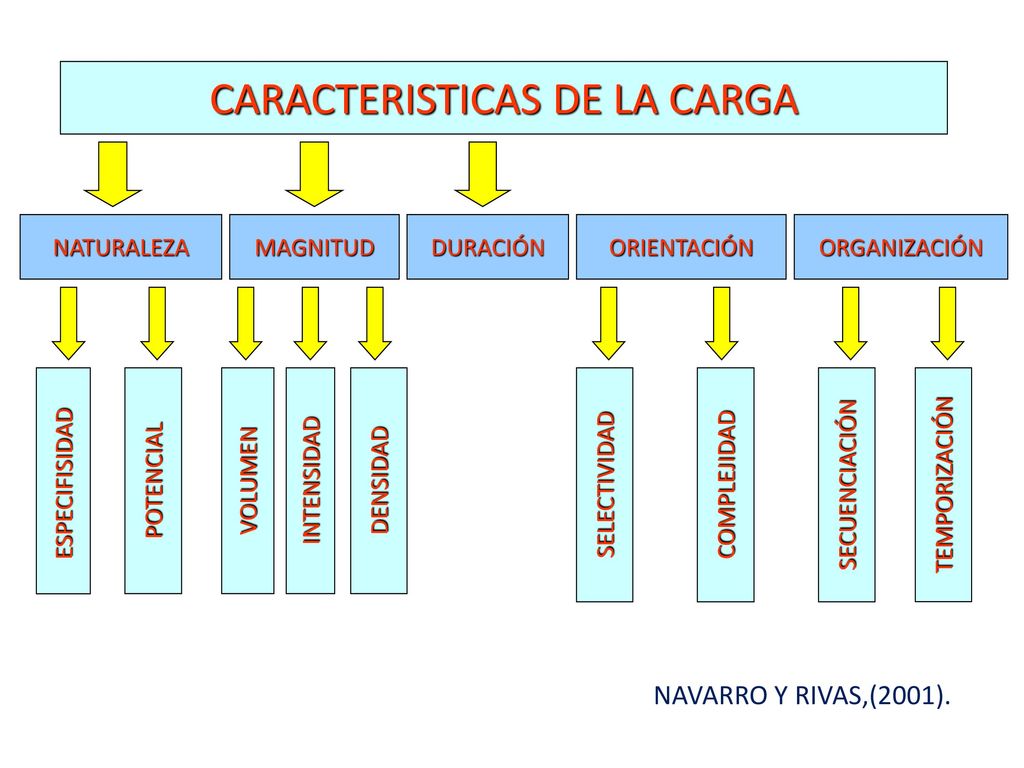 CARACTERISTICAS DE LA CARGA

NATURALEZA

MAGNITUD

DURACIÓN

ORIENTACIÓN

ORGANIZACIÓN

ESPECIFISIDAD

POTENCIAL

VOLUMEN

INTENSIDAD

DENSIDAD

SELECTIVIDAD

COMPLEJIDAD

SECUENCIACIÓN

TEMPORIZACIÓN

NAVARRO Y RIVAS,(2001).